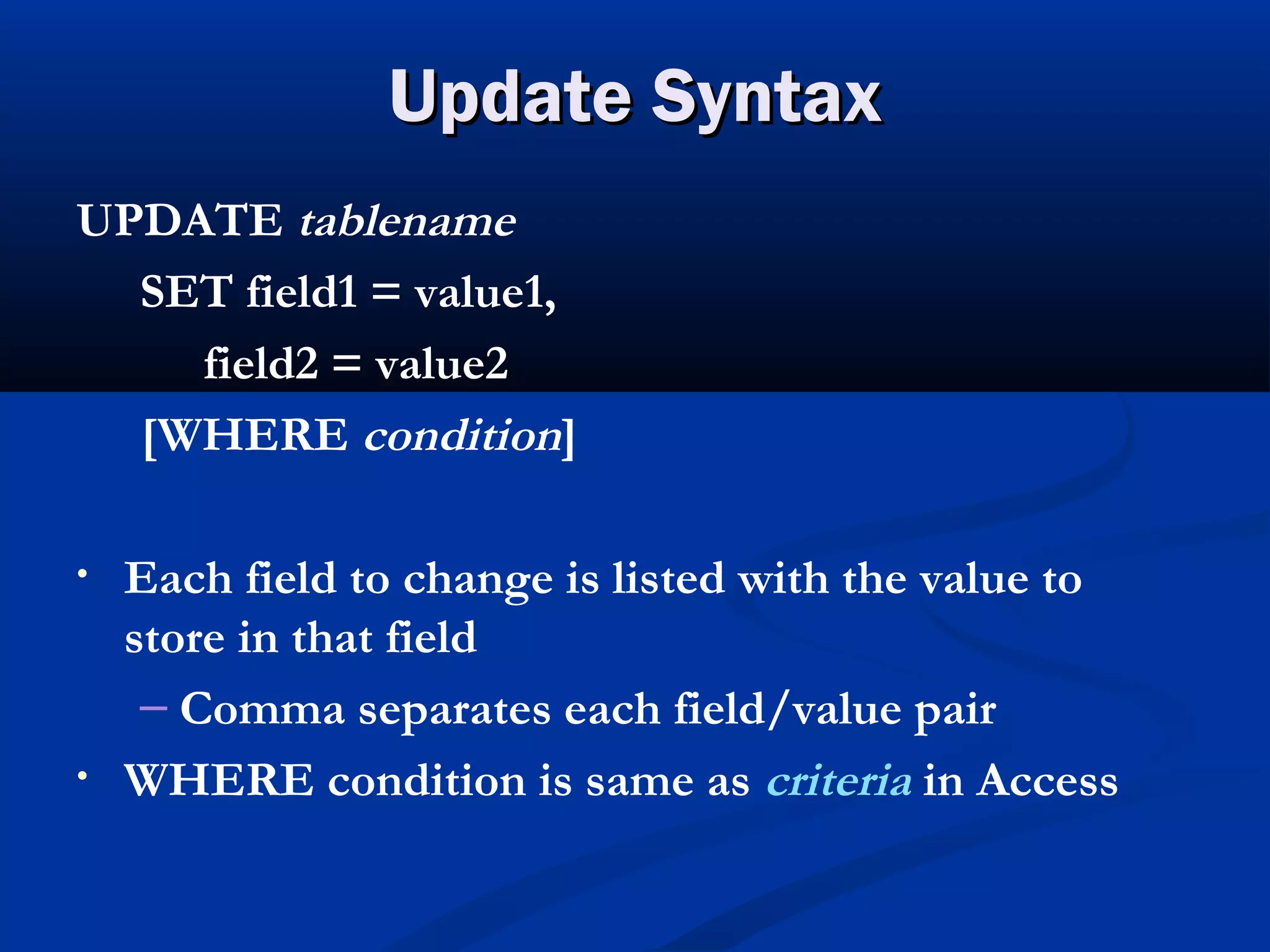 Update Syntax

UPDATE tablename
SET field1 = value1,
field2 = value2
[WHERE condition]

• Each field to change is listed with the value to store in that field
– Comma separates each field/value pair
• WHERE condition is same as criteria in Access